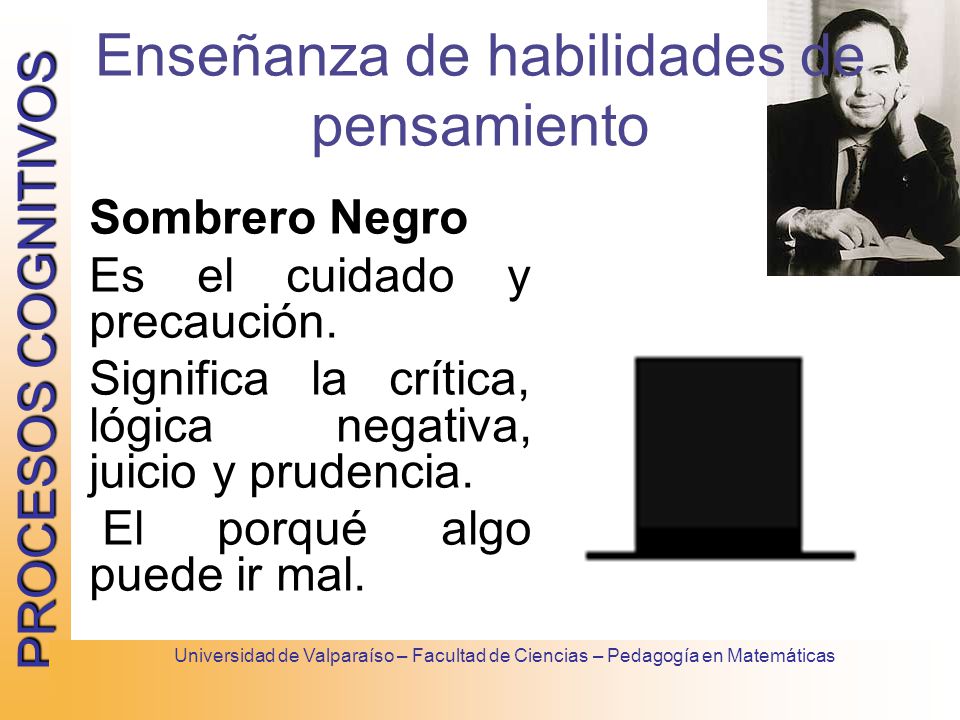 PROCESOS COGNITIVOS

Enseñanza de habilidades de pensamiento

Sombrero Negro

Es el cuidado y precaución.

Significa la crítica, lógica negativa, juicio y prudencia.

El porqué algo puede ir mal.

Universidad de Valparaíso – Facultad de Ciencias – Pedagogía en Matemáticas